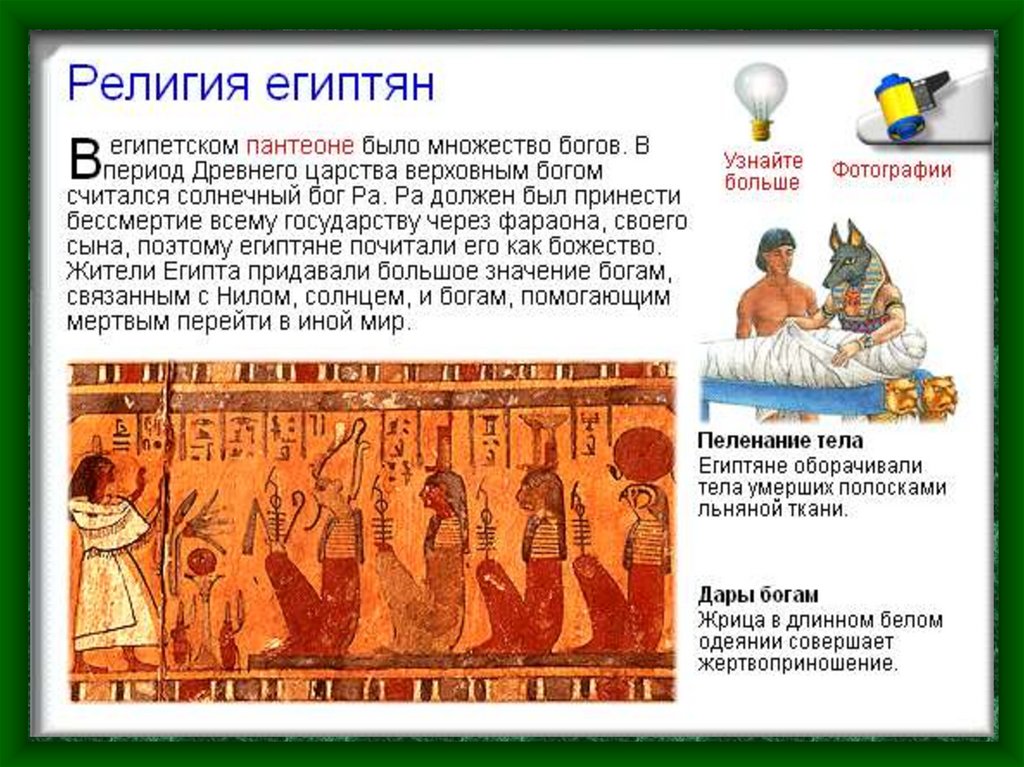 Религия египтян

В египетском пантеоне было множество богов. В период Древнего царства верховным богом считался солнечный бог Ра. Ра должен был принести бессмертие всему государству через фараона, своего сына, поэтому египтяне почитали его как божество. Жители Египта придавали большое значение богам, связанным с Нилом, солнцем, и богам, помогающим мертвым перейти в иной мир.

Узнайте больше

Фотографии

Пеленание тела
Египтяне оборачивали тела умерших полосками льняной ткани.

Дары богам
Жрица в длинном белом одеянии совершает жертвоприношение.